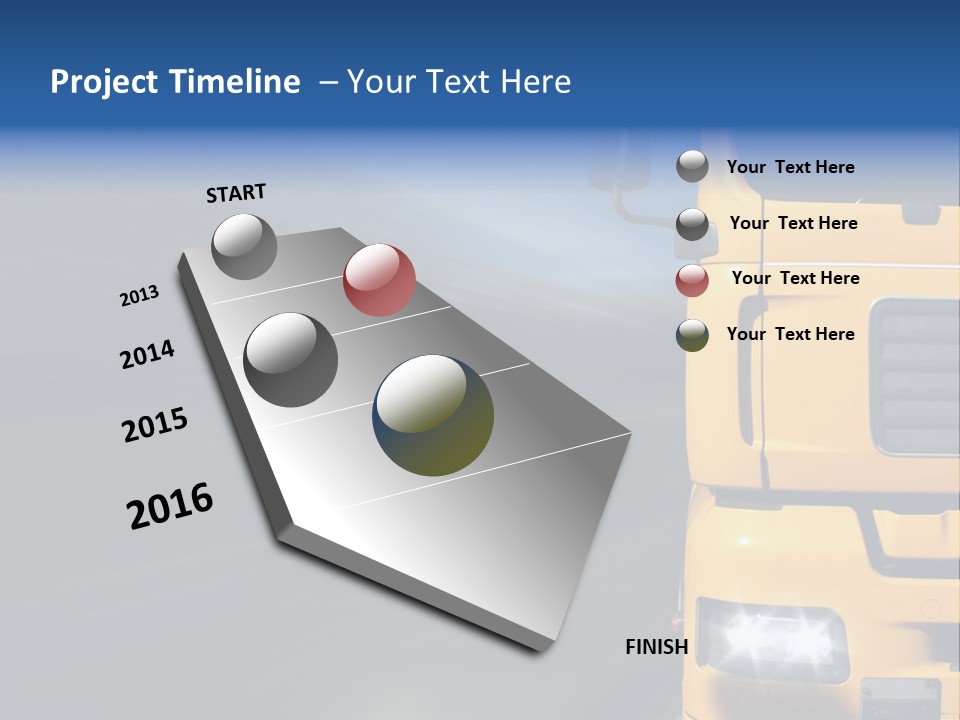 Project Timeline – Your Text Here

START

2013

2014

2015

2016

FINISH

Your Text Here

Your Text Here

Your Text Here

Your Text Here